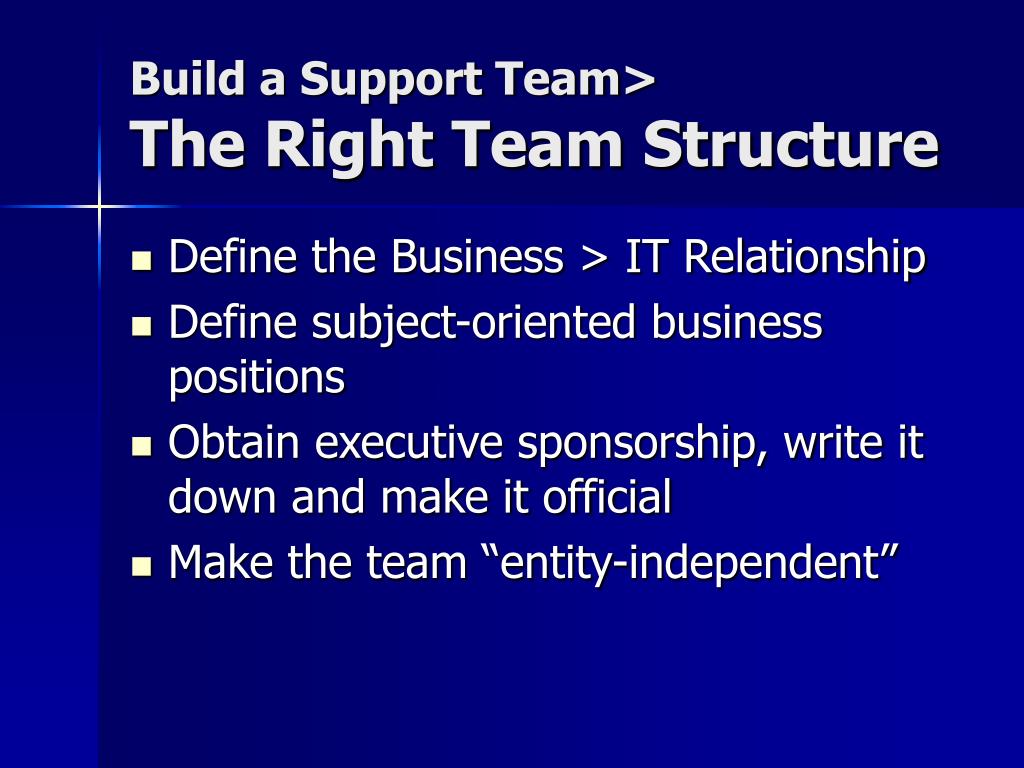 Build a Support Team>
The Right Team Structure

- Define the Business > IT Relationship
- Define subject-oriented business positions
- Obtain executive sponsorship, write it down and make it official
- Make the team “entity-independent”